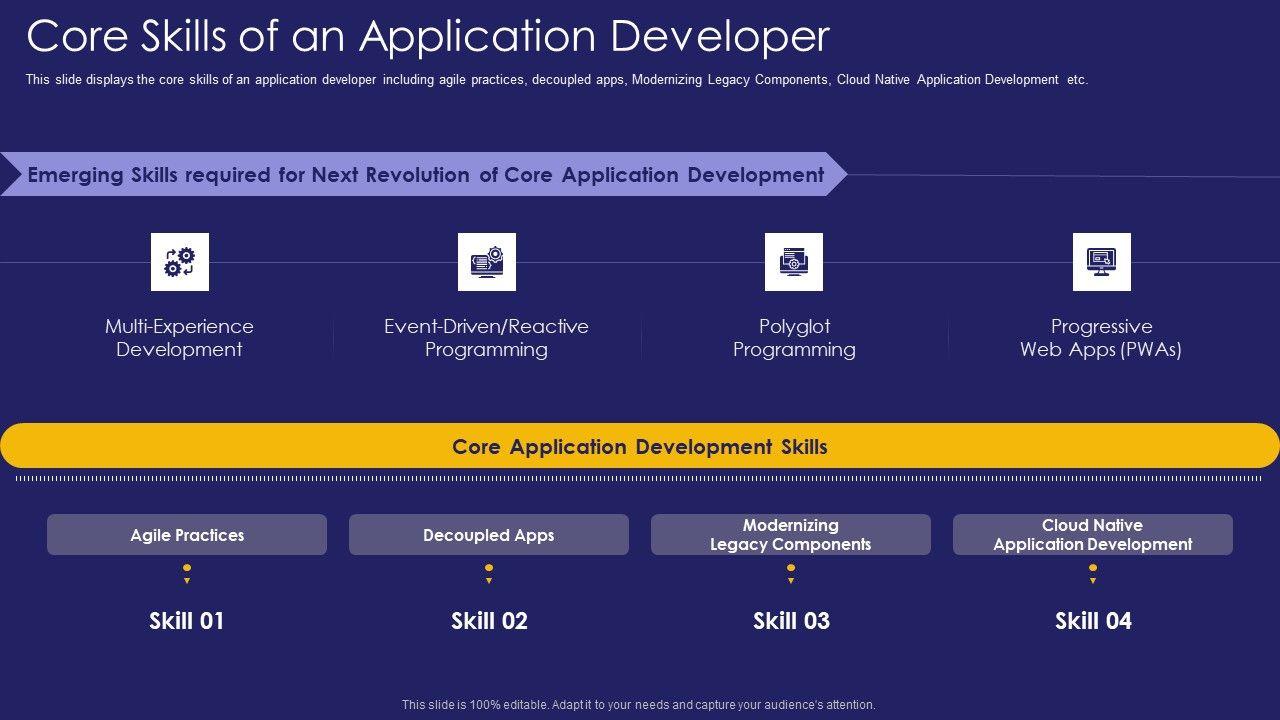 Core Skills of an Application Developer

This slide displays the core skills of an application developer including agile practices, decoupled apps, Modernizing Legacy Components, Cloud Native Application Development etc.

Emerging Skills required for Next Revolution of Core Application Development

Multi-Experience Development

Event-Driven/Reactive Programming

Polyglot Programming

Progressive Web Apps (PWAs)

Core Application Development Skills

Agile Practices

Decoupled Apps

Modernizing Legacy Components

Cloud Native Application Development

Skill 01

Skill 02

Skill 03

Skill 04

This slide is 100% editable. Adapt it to your needs and capture your audience's attention.